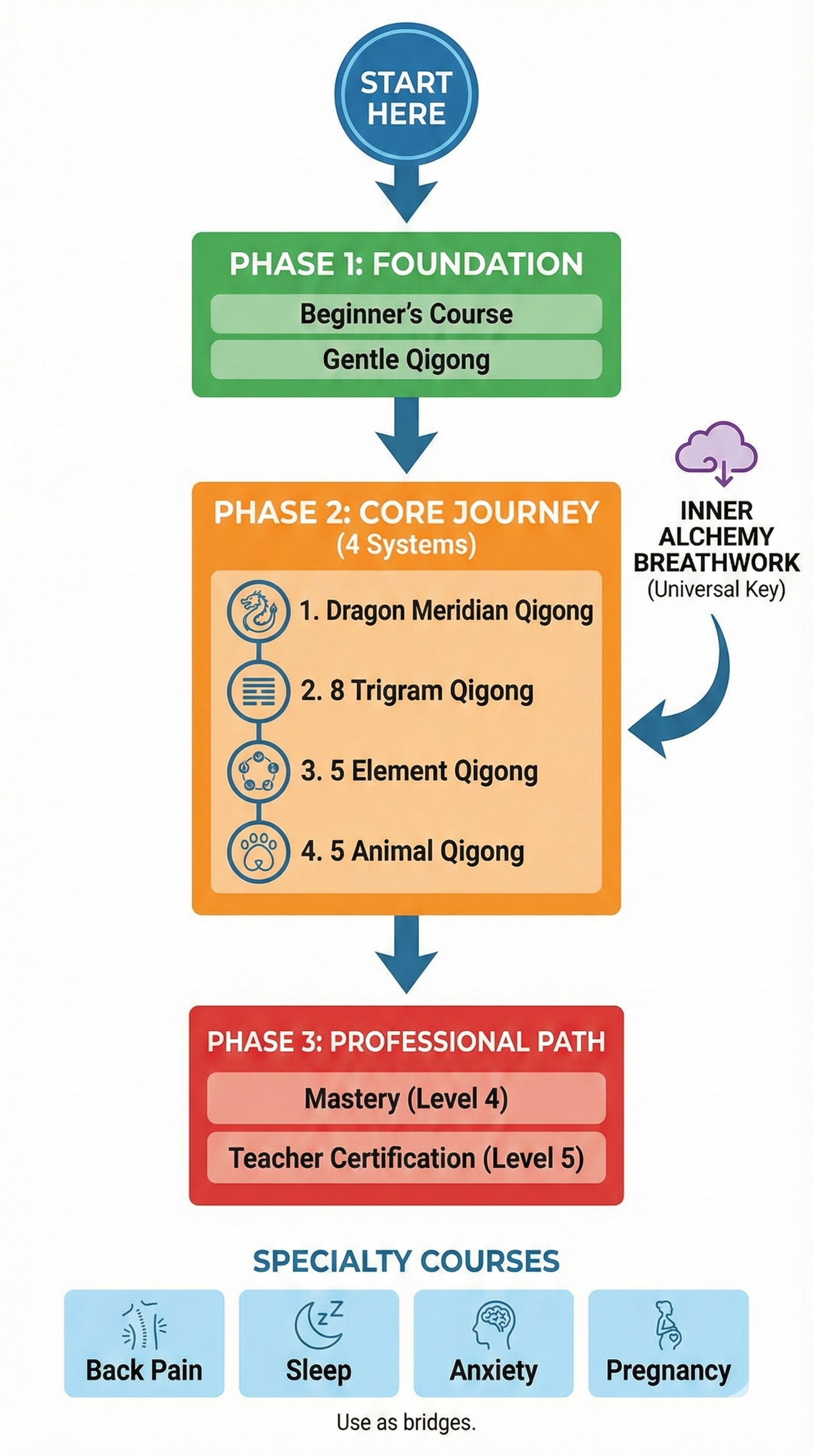 START HERE

PHASE 1: FOUNDATION

Beginner's Course

Gentle Qigong

PHASE 2: CORE JOURNEY
(4 Systems)

1. Dragon Meridian Qigong

2. 8 Trigram Qigong

3. 5 Element Qigong

4. 5 Animal Qigong

INNER ALCHEMY BREATHWORK
(Universal Key)

PHASE 3: PROFESSIONAL PATH

Mastery (Level 4)

Teacher Certification (Level 5)

SPECIALTY COURSES

Back Pain

Sleep

Anxiety

Pregnancy

Use as bridges.